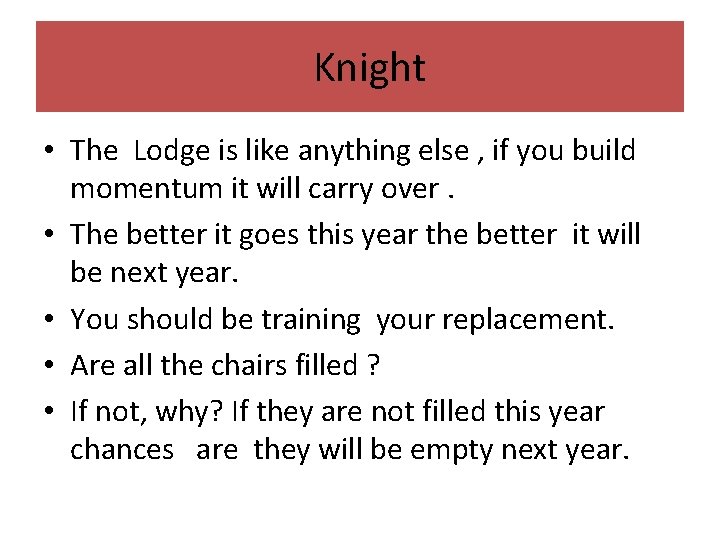 Knight

• The Lodge is like anything else , if you build momentum it will carry over .
• The better it goes this year the better it will be next year.
• You should be training your replacement.
• Are all the chairs filled ?
• If not, why? If they are not filled this year chances are they will be empty next year.